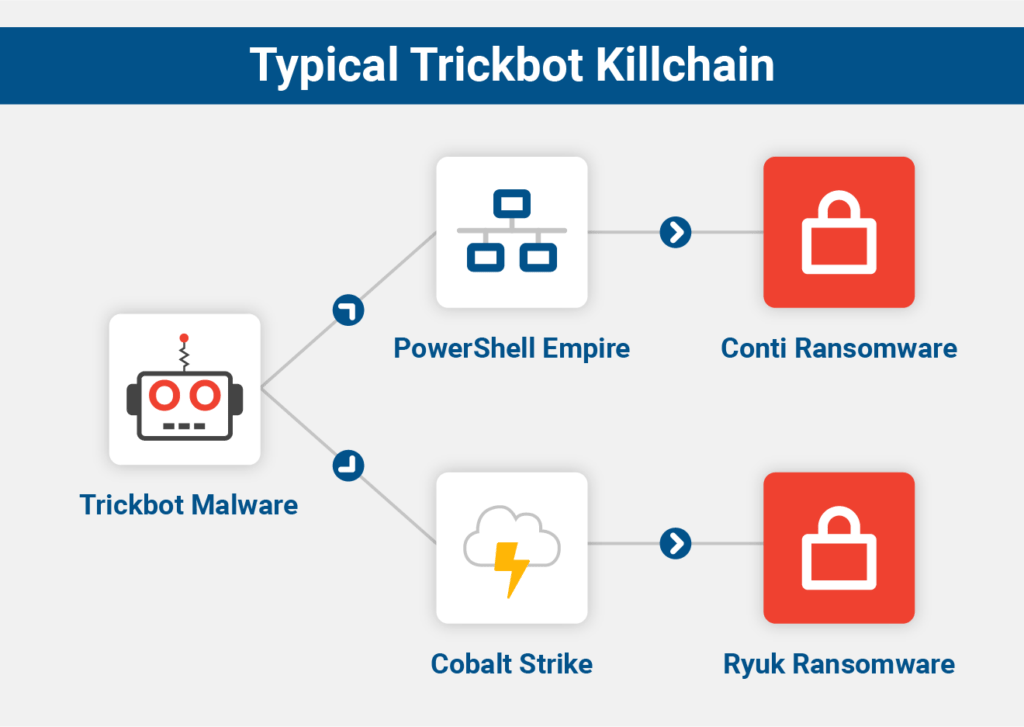 Typical Trickbot Killchain

Trickbot Malware

PowerShell Empire

Conti Ransomware

Cobalt Strike

Ryuk Ransomware